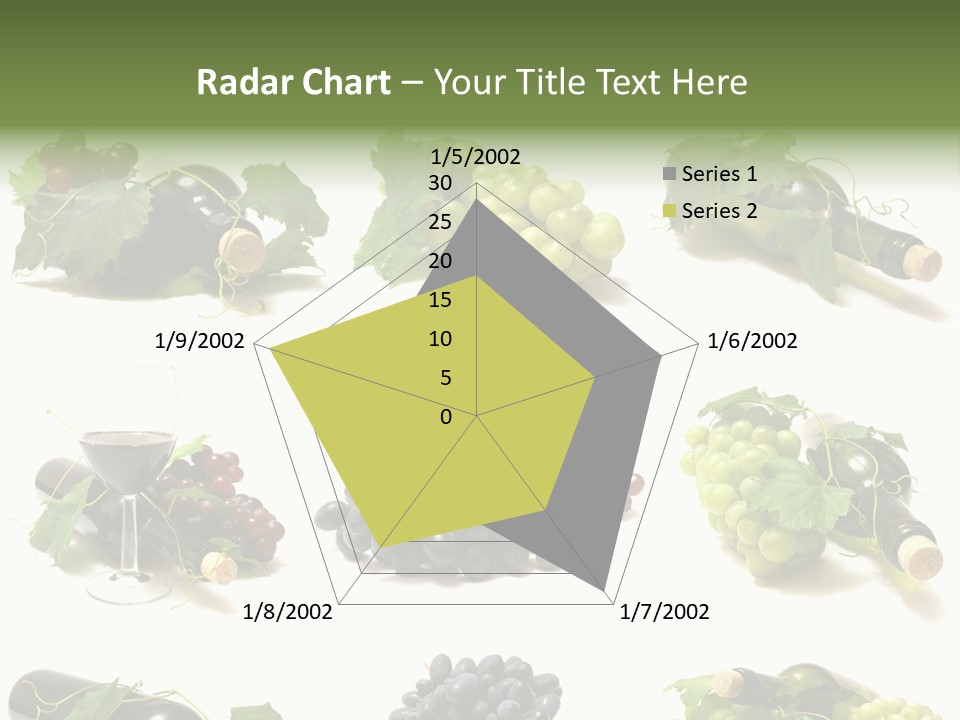 Radar Chart – Your Title Text Here

1/5/2002
30
25
20
15
10
5
0
1/6/2002
1/7/2002
1/8/2002
1/9/2002

Series 1
Series 2